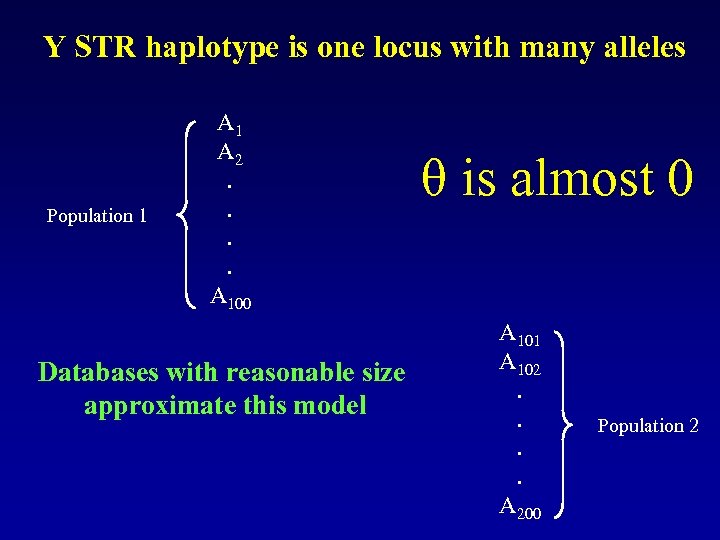 Y STR haplotype is one locus with many alleles

Population 1

$A_1$
$A_2$
.
.
.
.
$A_{100}$

$\theta$ is almost 0

Databases with reasonable size approximate this model

$A_{101}$
$A_{102}$
.
.
.
.
$A_{200}$

Population 2